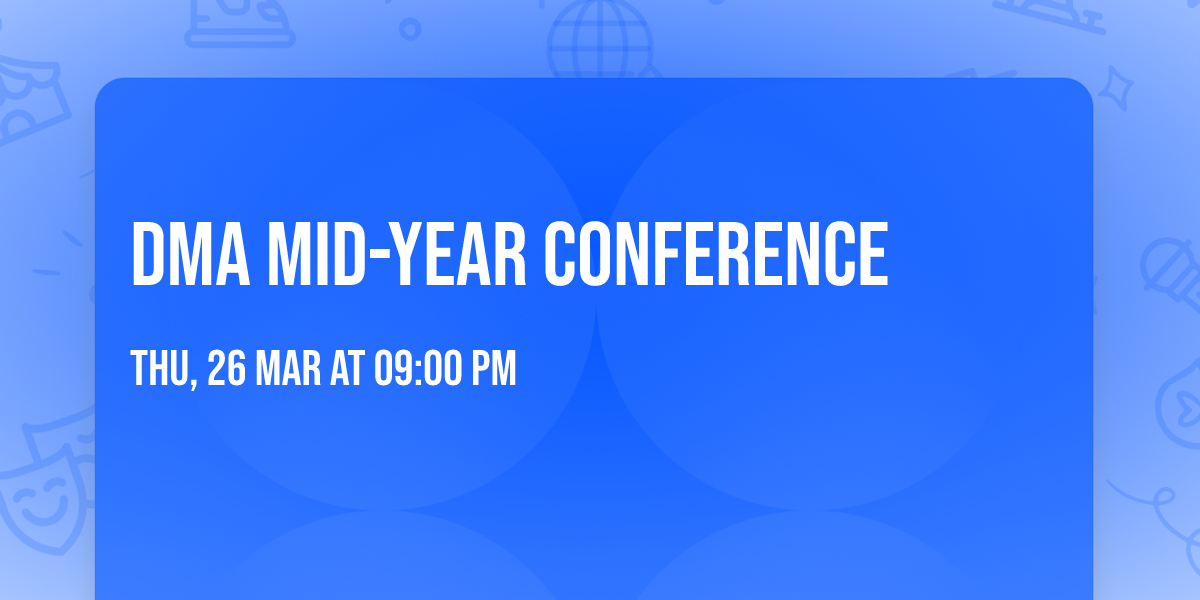 DMA MID-YEAR CONFERENCE

THU, 26 MAR AT 09:00 PM